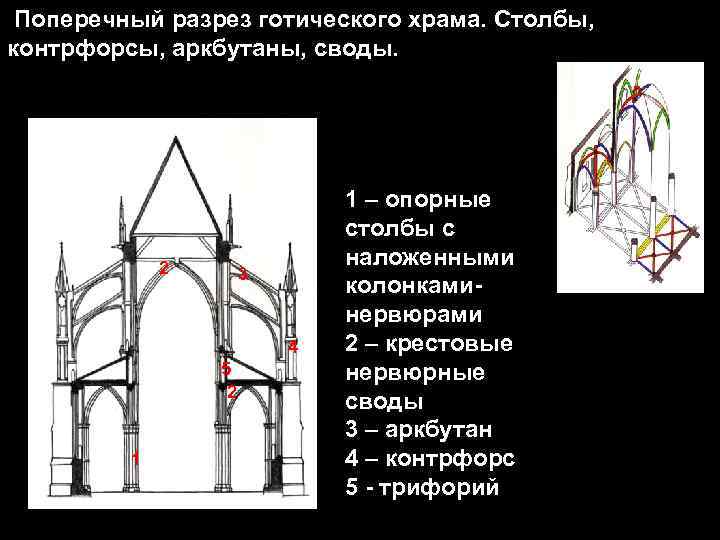 Поперечный разрез готического храма. Столбы, контрфорсы, аркбутаны, своды.

2
3
4
5
2
1

1 – опорные столбы с наложенными колонками-нервюрами
2 – крестовые нервюрные своды
3 – аркбутан
4 – контрфорс
5 - трифорий